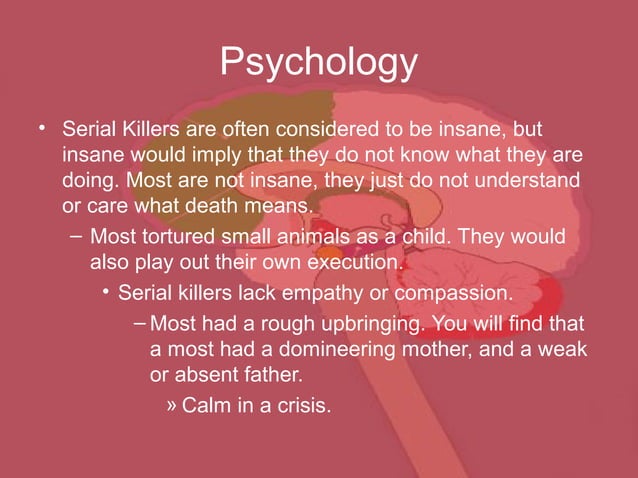 Psychology

• Serial Killers are often considered to be insane, but insane would imply that they do not know what they are doing. Most are not insane, they just do not understand or care what death means.

– Most tortured small animals as a child. They would also play out their own execution.

• Serial killers lack empathy or compassion.

– Most had a rough upbringing. You will find that a most had a domineering mother, and a weak or absent father.

» Calm in a crisis.